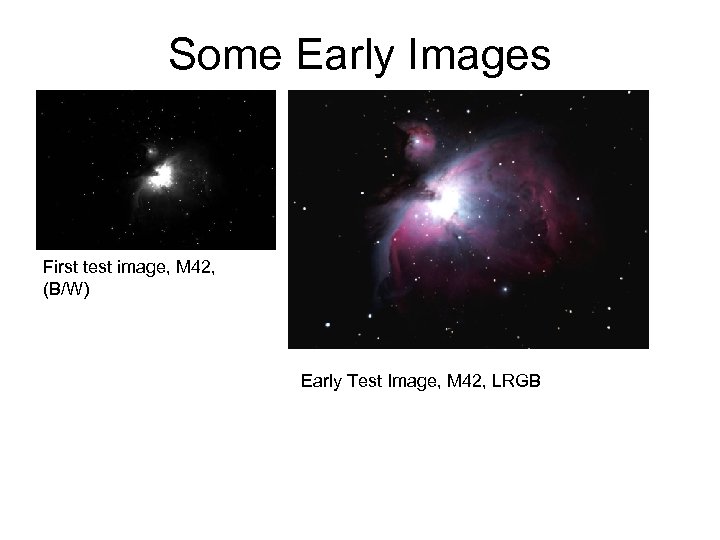 Some Early Images

First test image, M42, (B/W)

Early Test Image, M42, LRGB